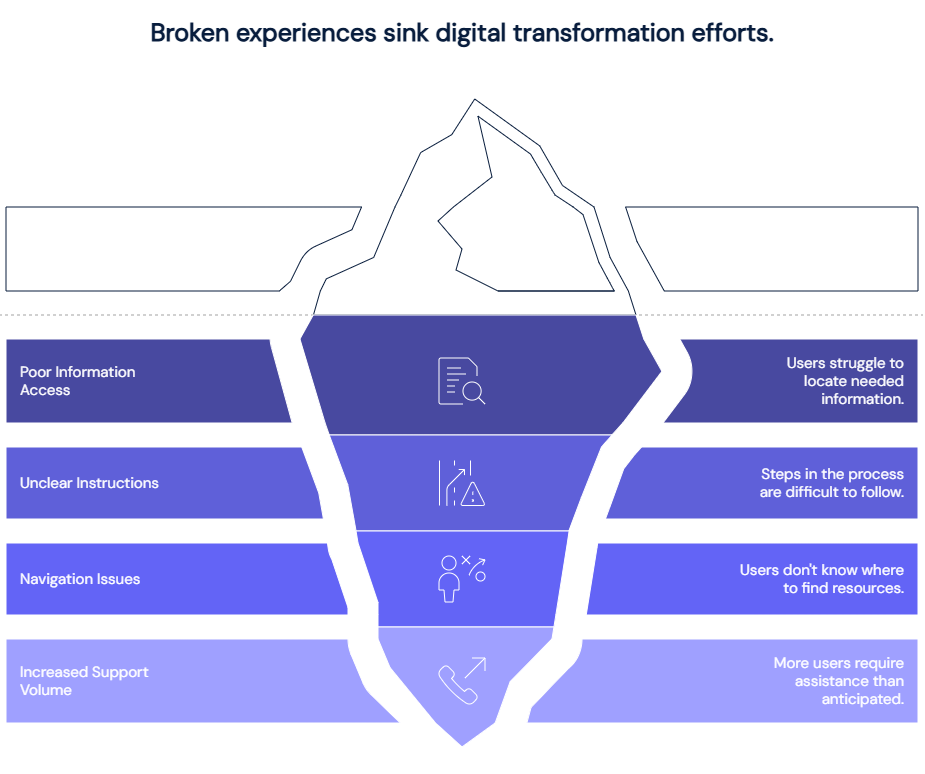 Broken experiences sink digital transformation efforts.

Poor Information Access

Users struggle to locate needed information.

Unclear Instructions

Steps in the process are difficult to follow.

Navigation Issues

Users don't know where to find resources.

Increased Support Volume

More users require assistance than anticipated.